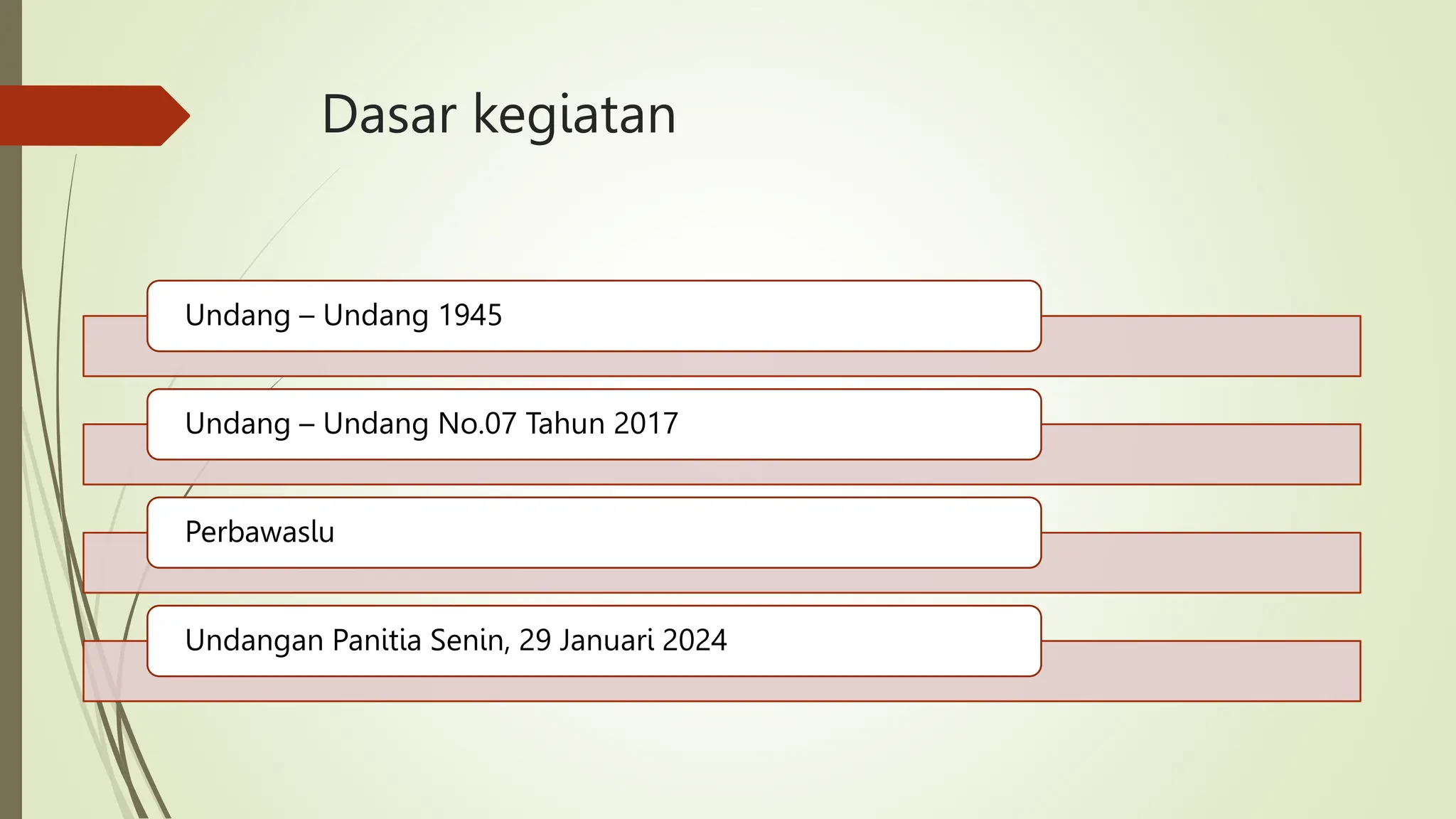 Dasar kegiatan

Undang – Undang 1945

Undang – Undang No.07 Tahun 2017

Perbawaslu

Undangan Panitia Senin, 29 Januari 2024